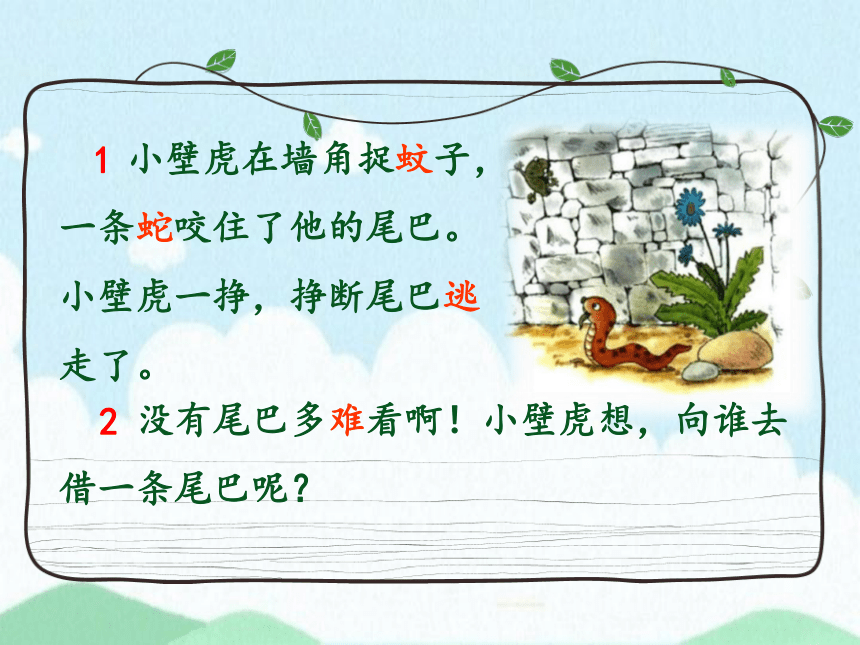 1 小壁虎在墙角捉蚊子，一条蛇咬住了他的尾巴。小壁虎一挣，挣断尾巴逃走了。

2 没有尾巴多难看啊！小壁虎想，向谁去借一条尾巴呢？